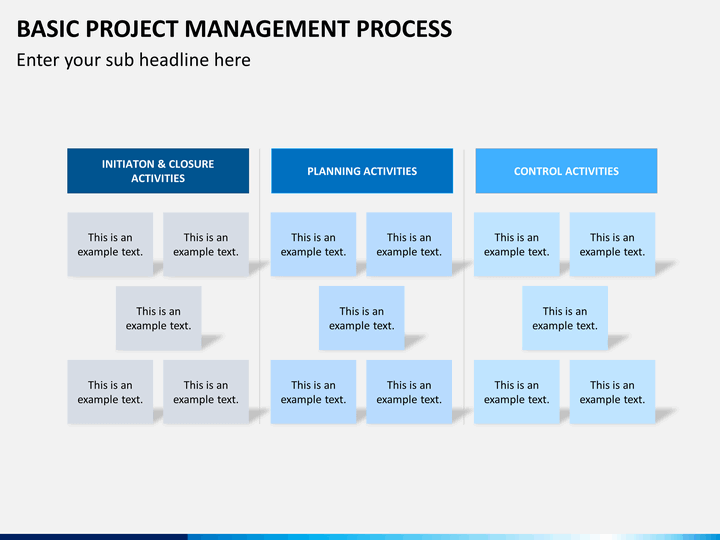 BASIC PROJECT MANAGEMENT PROCESS

Enter your sub headline here

INITIATON & CLOSURE ACTIVITIES

This is an example text.

This is an example text.

This is an example text.

This is an example text.

This is an example text.

PLANNING ACTIVITIES

This is an example text.

This is an example text.

This is an example text.

This is an example text.

This is an example text.

CONTROL ACTIVITIES

This is an example text.

This is an example text.

This is an example text.

This is an example text.

This is an example text.